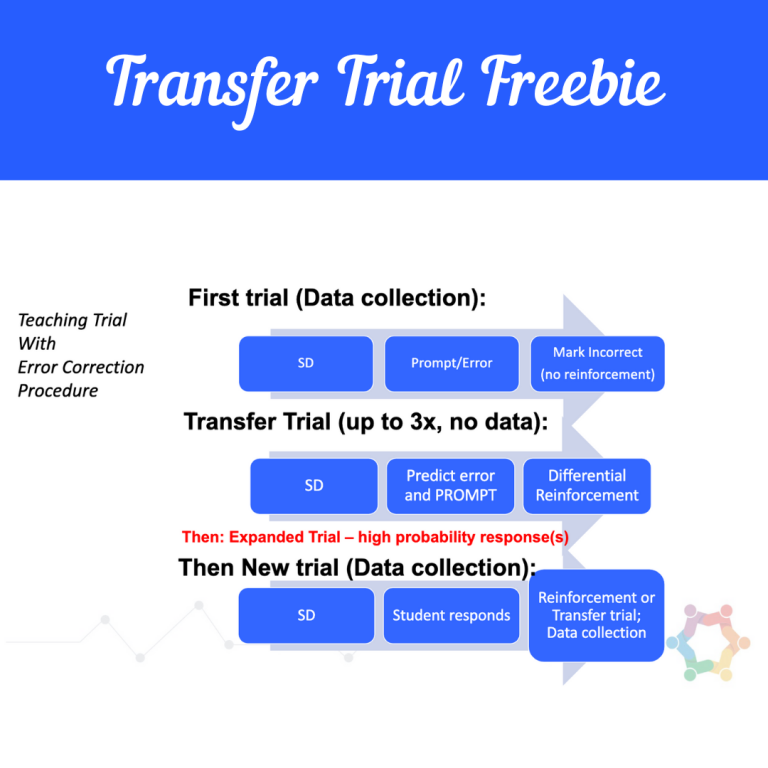 Transfer Trial Freebie

Teaching Trial With Error Correction Procedure

First trial (Data collection):

SD

Prompt/Error

Mark Incorrect (no reinforcement)

Transfer Trial (up to 3x, no data):

SD

Predict error and PROMPT

Differential Reinforcement

Then: Expanded Trial – high probability response(s)

Then New trial (Data collection):

SD

Student responds

Reinforcement or Transfer trial; Data collection